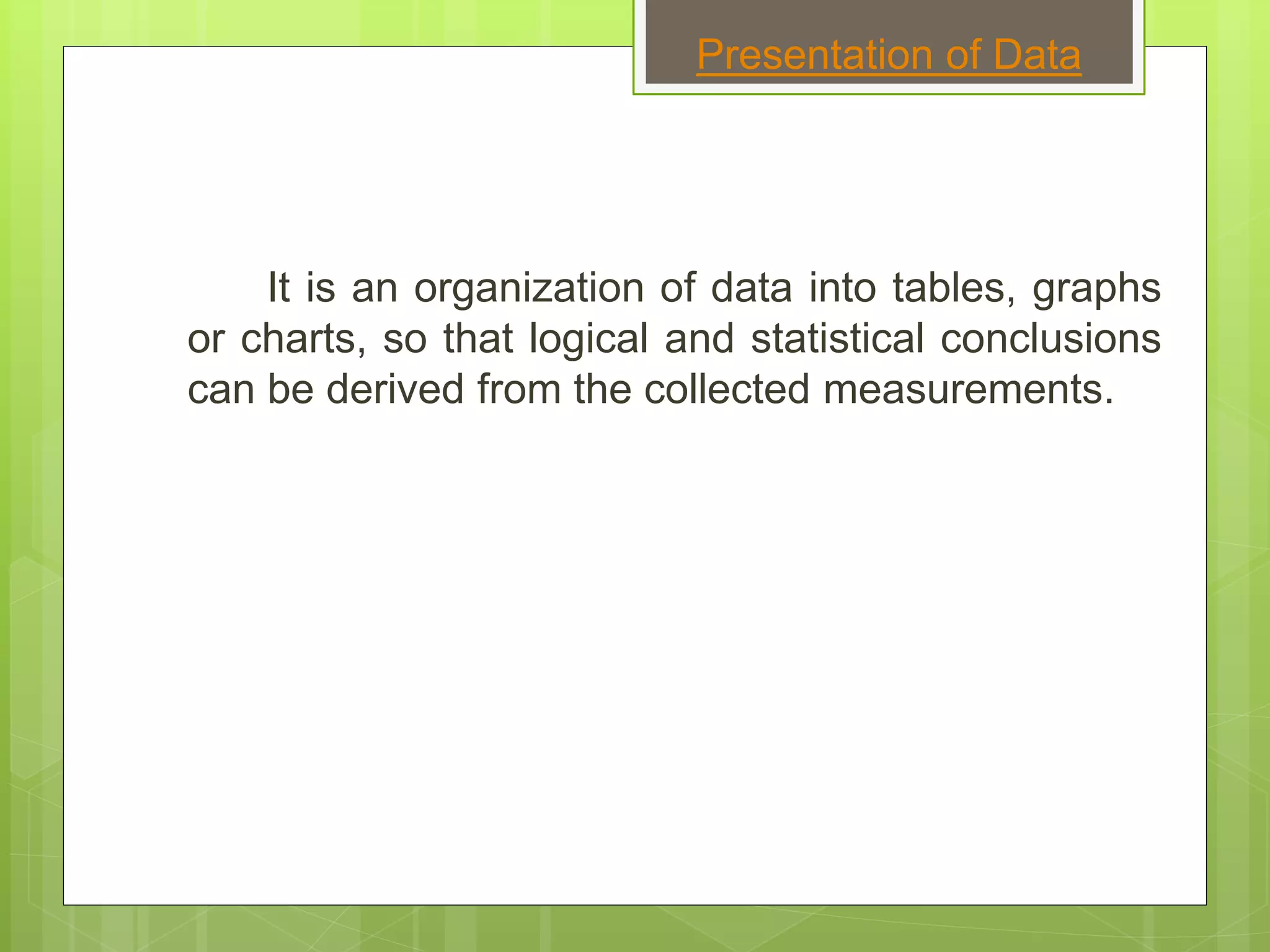 Presentation of Data

It is an organization of data into tables, graphs or charts, so that logical and statistical conclusions can be derived from the collected measurements.